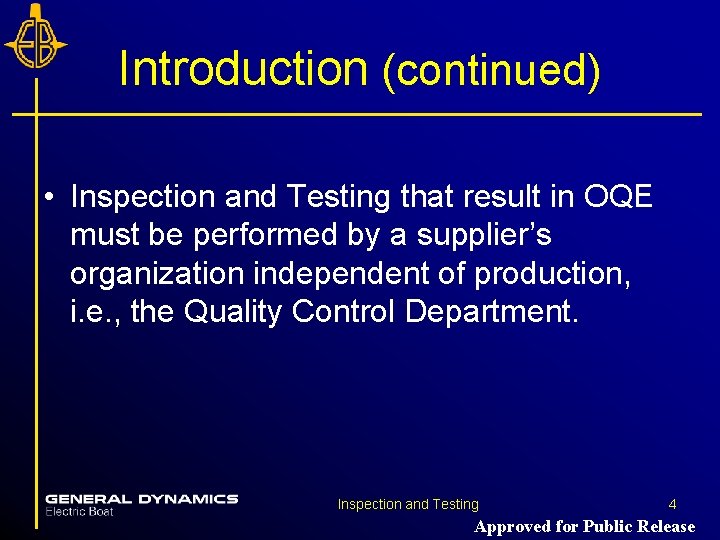 EB

Introduction (continued)

• Inspection and Testing that result in OQE must be performed by a supplier's organization independent of production, i.e., the Quality Control Department.

GENERAL DYNAMICS
Electric Boat

Inspection and Testing

4

Approved for Public Release